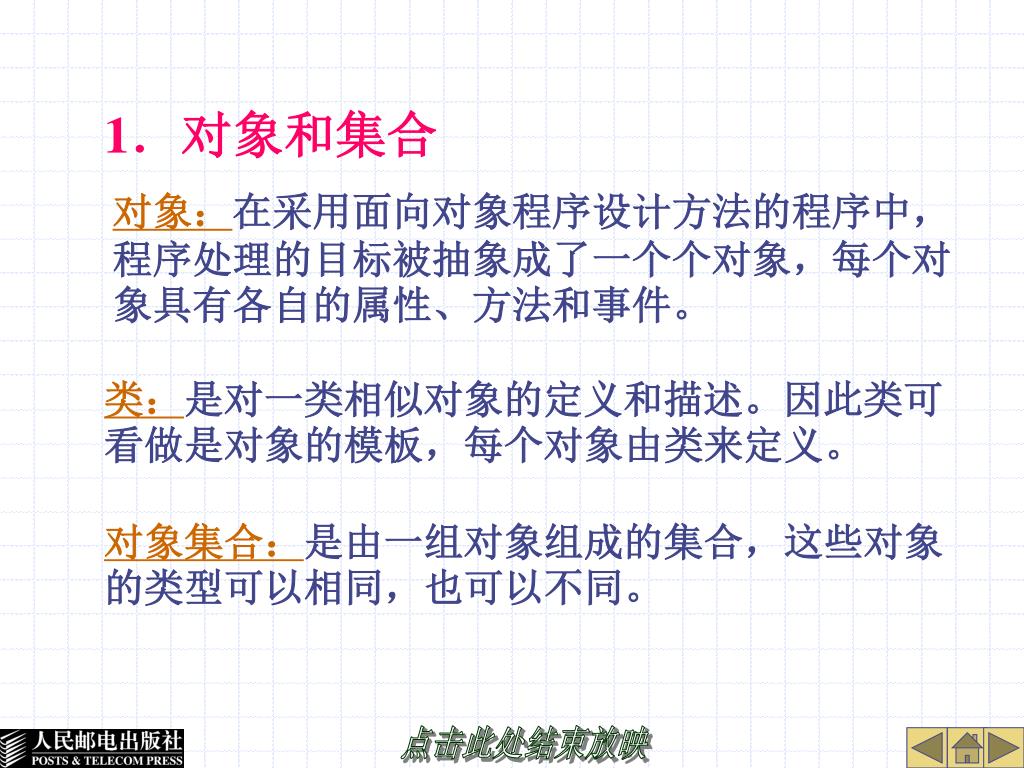 1. 对象和集合

对象：在采用面向对象程序设计方法的程序中，程序处理的目标被抽象成了一个个对象，每个对象具有各自的属性、方法和事件。

类：是对一类相似对象的定义和描述。因此类可看做是对象的模板，每个对象由类来定义。

对象集合：是由一组对象组成的集合，这些对象的类型可以相同，也可以不同。

人民邮电出版社
POSTS & TELECOM PRESS

点击此处结束放映